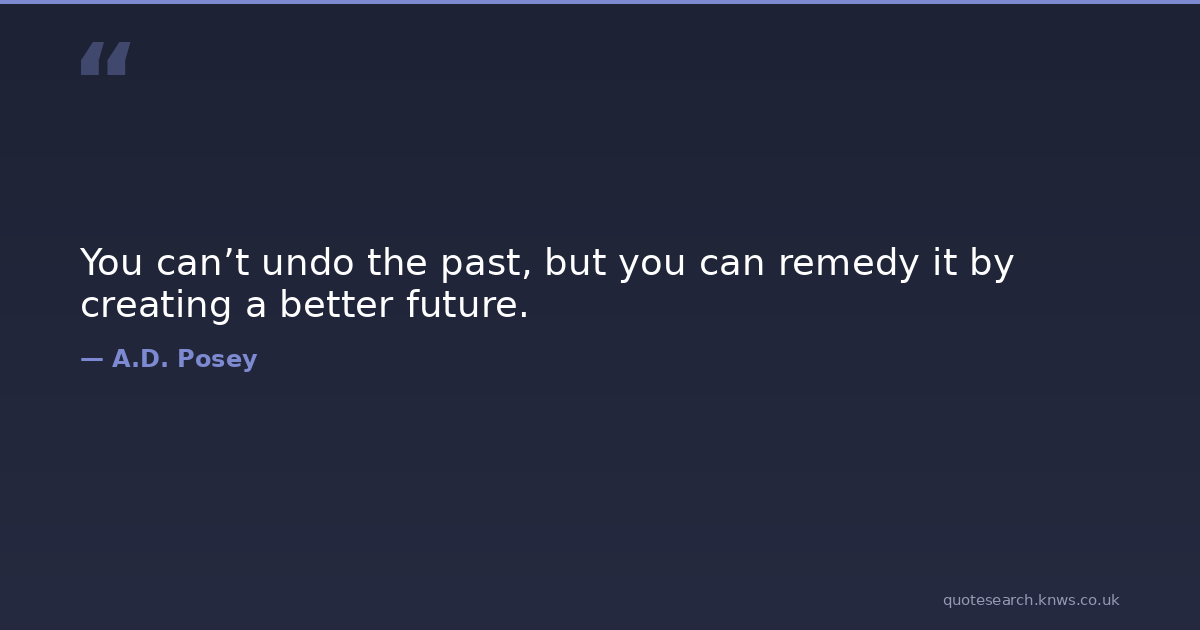 “

You can’t undo the past, but you can remedy it by creating a better future.

— A.D. Posey

quotesearch.knws.co.uk